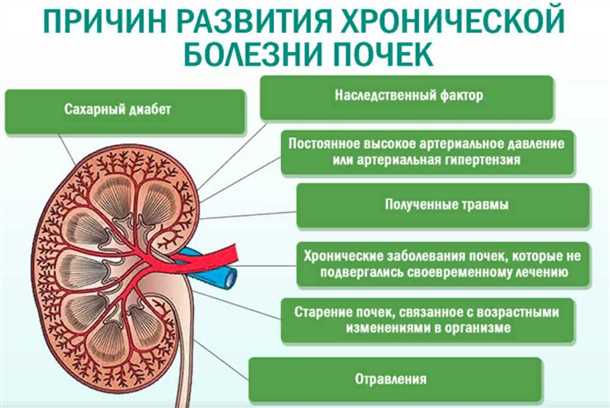 ПРИЧИН РАЗВИТИЯ ХРОНИЧЕСКОЙ БОЛЕЗНИ ПОЧЕК

Сахарный диабет

Наследственный фактор

Постоянное высокое артериальное давление или артериальная гипертензия

Полученные травмы

Хронические заболевания почек, которые не подвергались своевременному лечению

Старение почек, связанное с возрастными изменениями в организме

Отравления